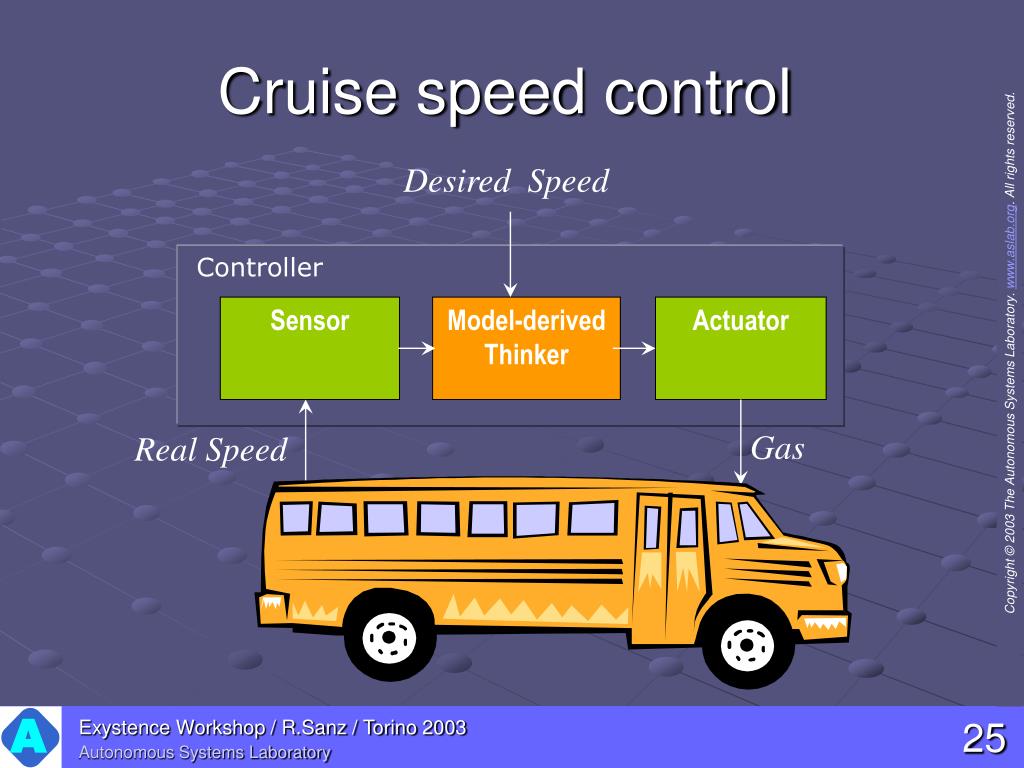 Cruise speed control

Desired Speed

Controller

Sensor

Model-derived Thinker

Actuator

Real Speed

Gas

Copyright © 2003 The Autonomous Systems Laboratory. www.aslab.org. All rights reserved.

A

Exystence Workshop / R.Sanz / Torino 2003
Autonomous Systems Laboratory

25